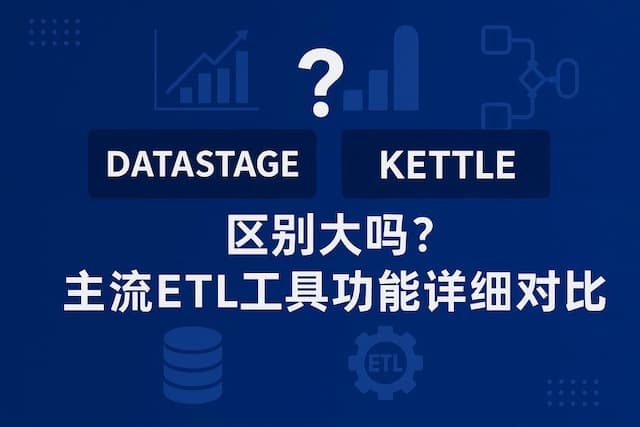 ?

DATASTAGE

KETTLE

区别大吗？
主流ETL工具功能详细对比

ETL